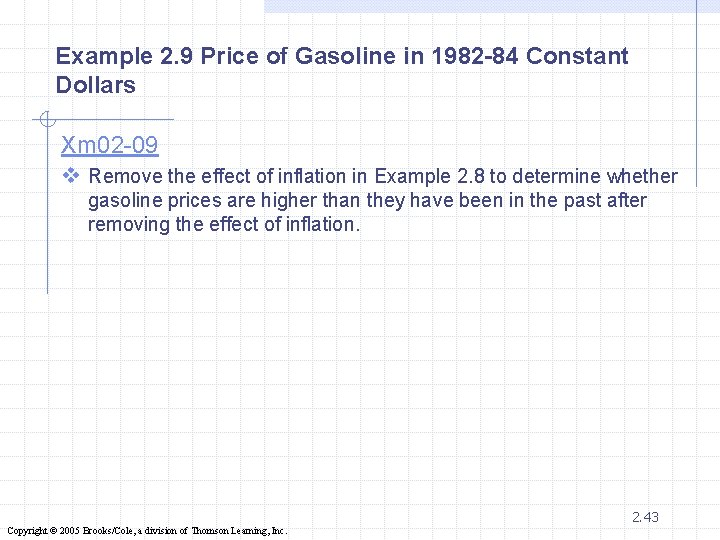 Example 2.9 Price of Gasoline in 1982-84 Constant Dollars

Xm02-09

❖ Remove the effect of inflation in Example 2.8 to determine whether gasoline prices are higher than they have been in the past after removing the effect of inflation.

2.43

Copyright © 2005 Brooks/Cole, a division of Thomson Learning, Inc.